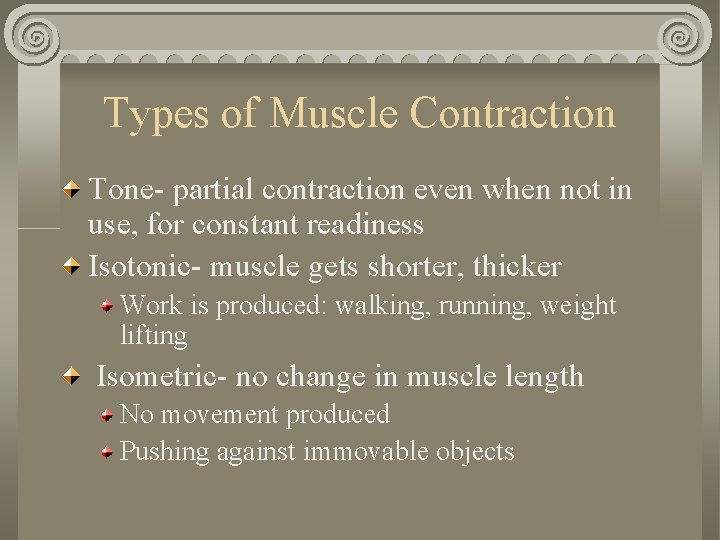 Types of Muscle Contraction

Tone- partial contraction even when not in use, for constant readiness

Isotonic- muscle gets shorter, thicker

Work is produced: walking, running, weight lifting

Isometric- no change in muscle length

No movement produced

Pushing against immovable objects